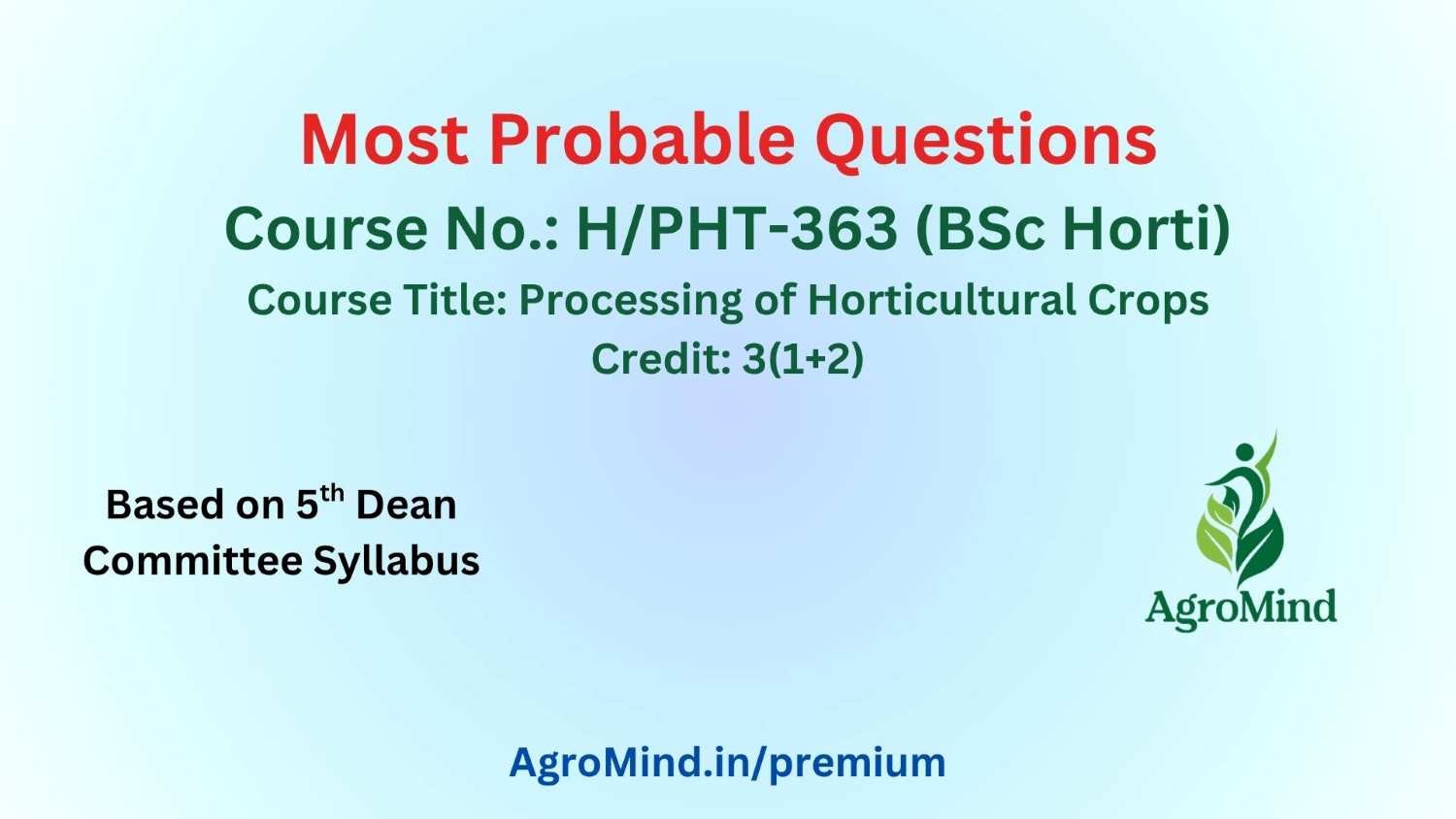 Most Probable Questions

Course No.: H/PHT-363 (BSc Horti)

Course Title: Processing of Horticultural Crops

Credit: 3(1+2)

Based on 5th Dean Committee Syllabus

AgroMind

AgroMind.in/premium